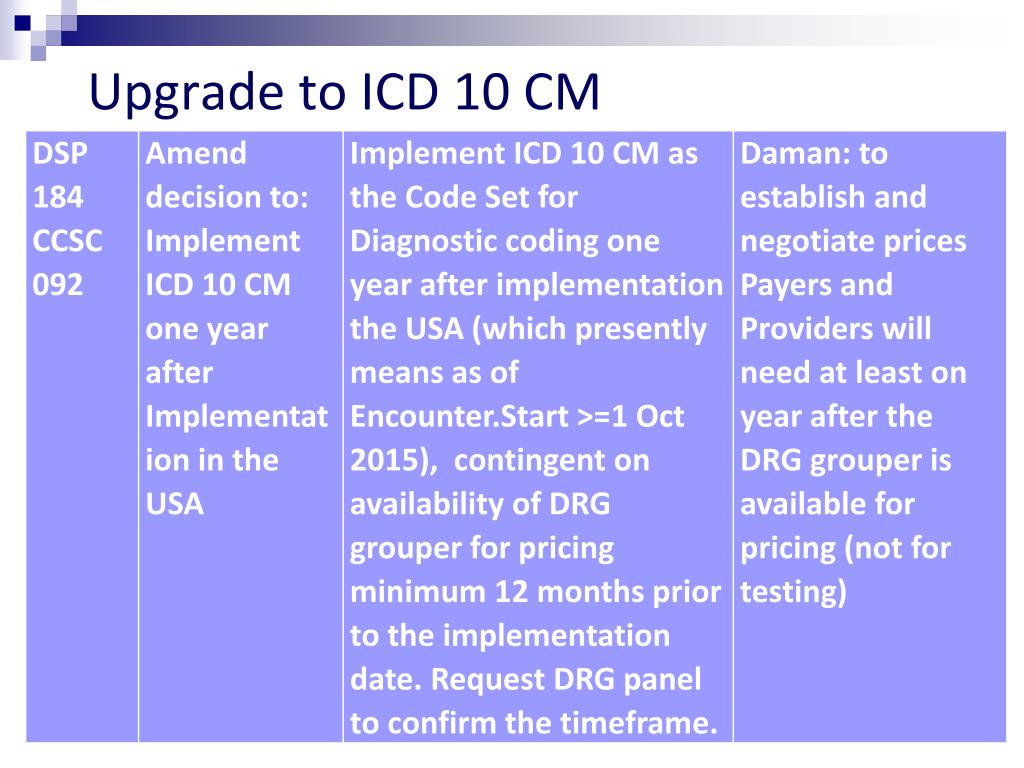 Upgrade to ICD 10 CM

| DSP 184 CCSC 092 | Amend decision to: Implement ICD 10 CM one year after Implementation in the USA | Implement ICD 10 CM as the Code Set for Diagnostic coding one year after implementation the USA (which presently means as of Encounter.Start >=1 Oct 2015), contingent on availability of DRG grouper for pricing minimum 12 months prior to the implementation date. Request DRG panel to confirm the timeframe. | Daman: to establish and negotiate prices Payers and Providers will need at least on year after the DRG grouper is available for pricing (not for testing) |
|---|---|---|---|